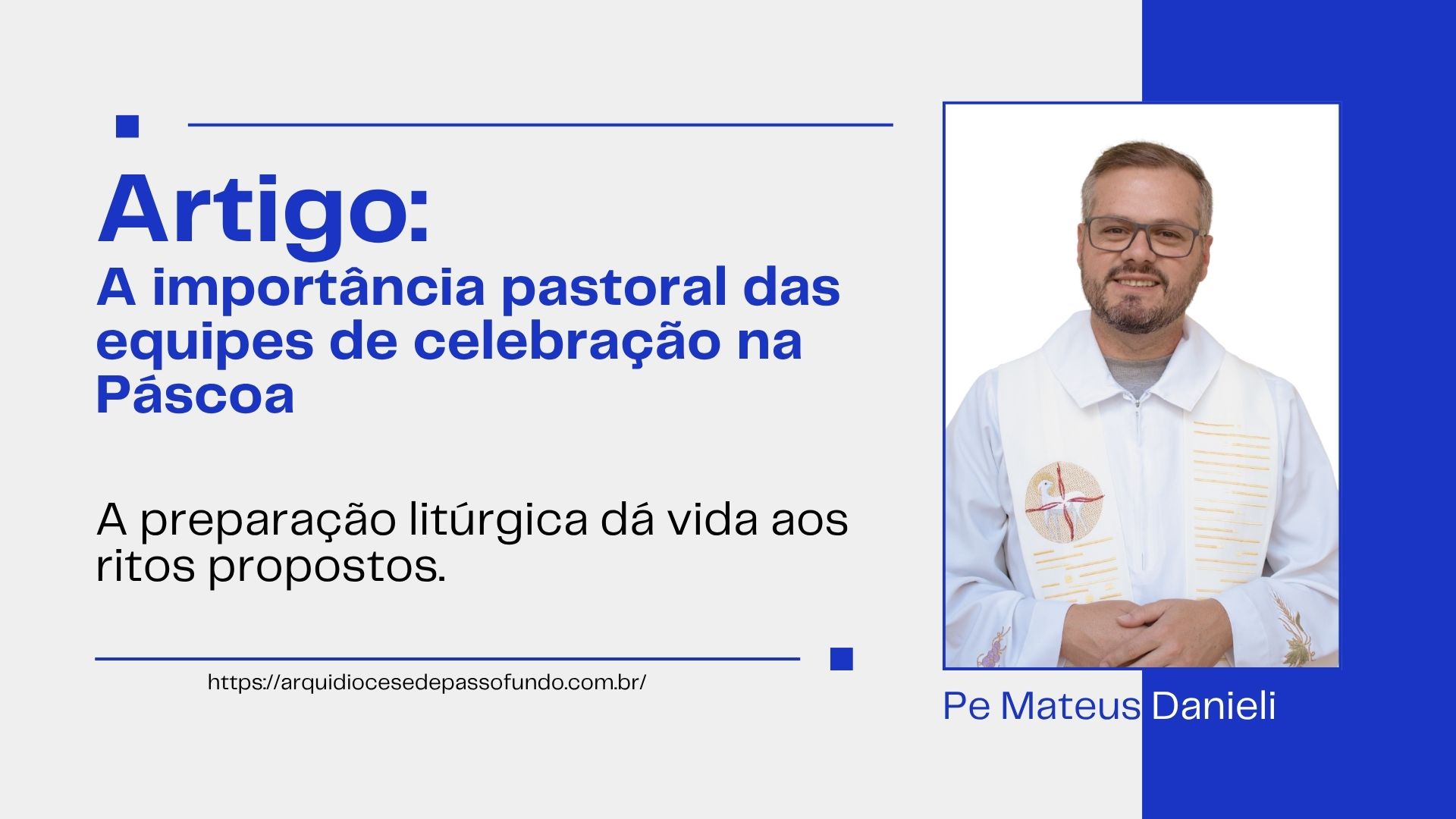 Artigo:
A importância pastoral das equipes de celebração na Páscoa

A preparação litúrgica dá vida aos ritos propostos.

https://arquidiocesedepassofundo.com.br/

Pe Mateus Danieli